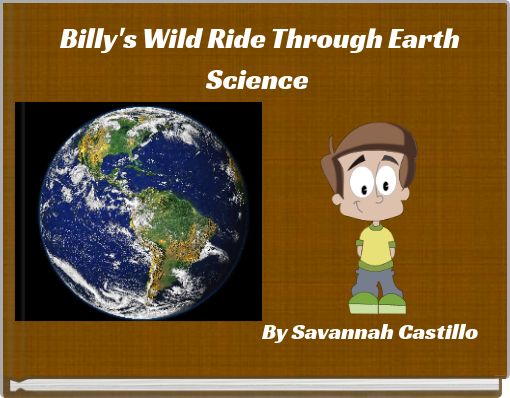 Billy's Wild Ride Through Earth Science

By Savannah Castillo